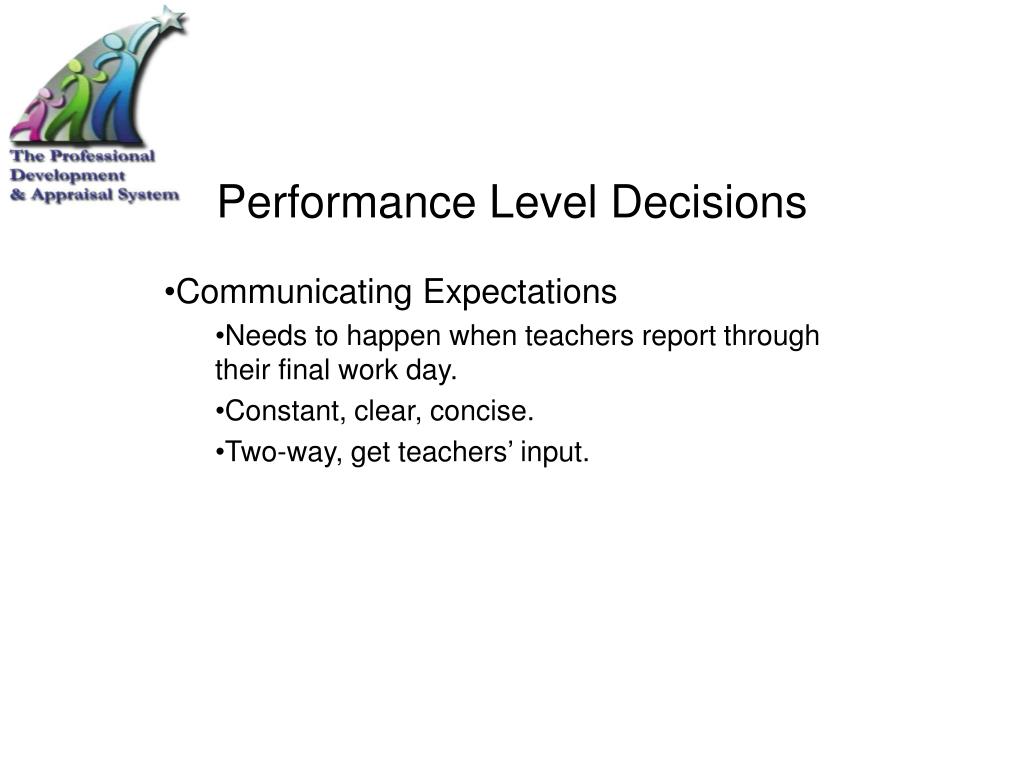 The Professional Development & Appraisal System

Performance Level Decisions

•Communicating Expectations

•Needs to happen when teachers report through their final work day.

•Constant, clear, concise.

•Two-way, get teachers’ input.